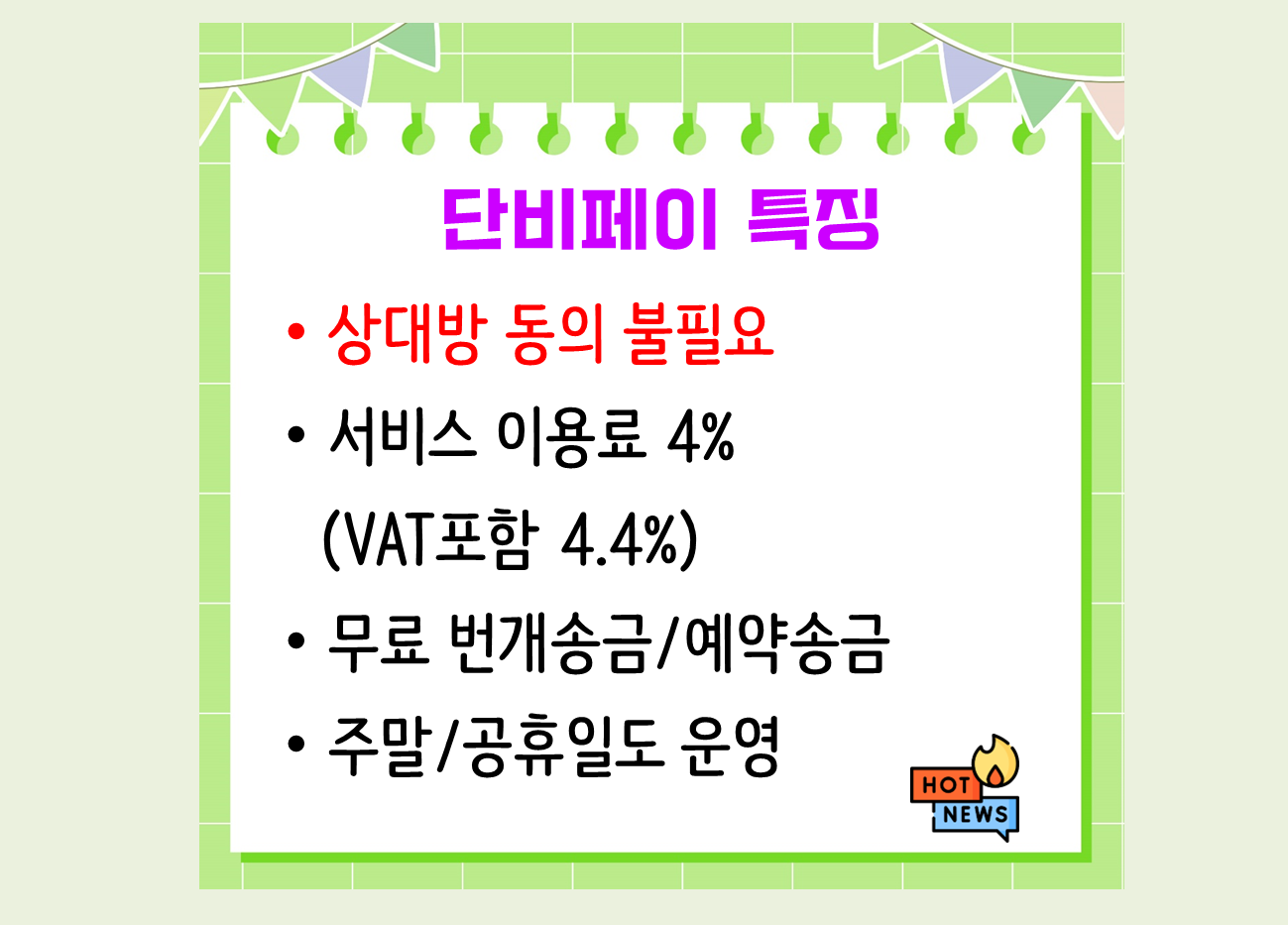 단비페이 특징

• 상대방 동의 불필요

• 서비스 이용료 4% (VAT포함 4.4%)

• 무료 번개송금/예약송금

• 주말/공휴일도 운영

HOT NEWS